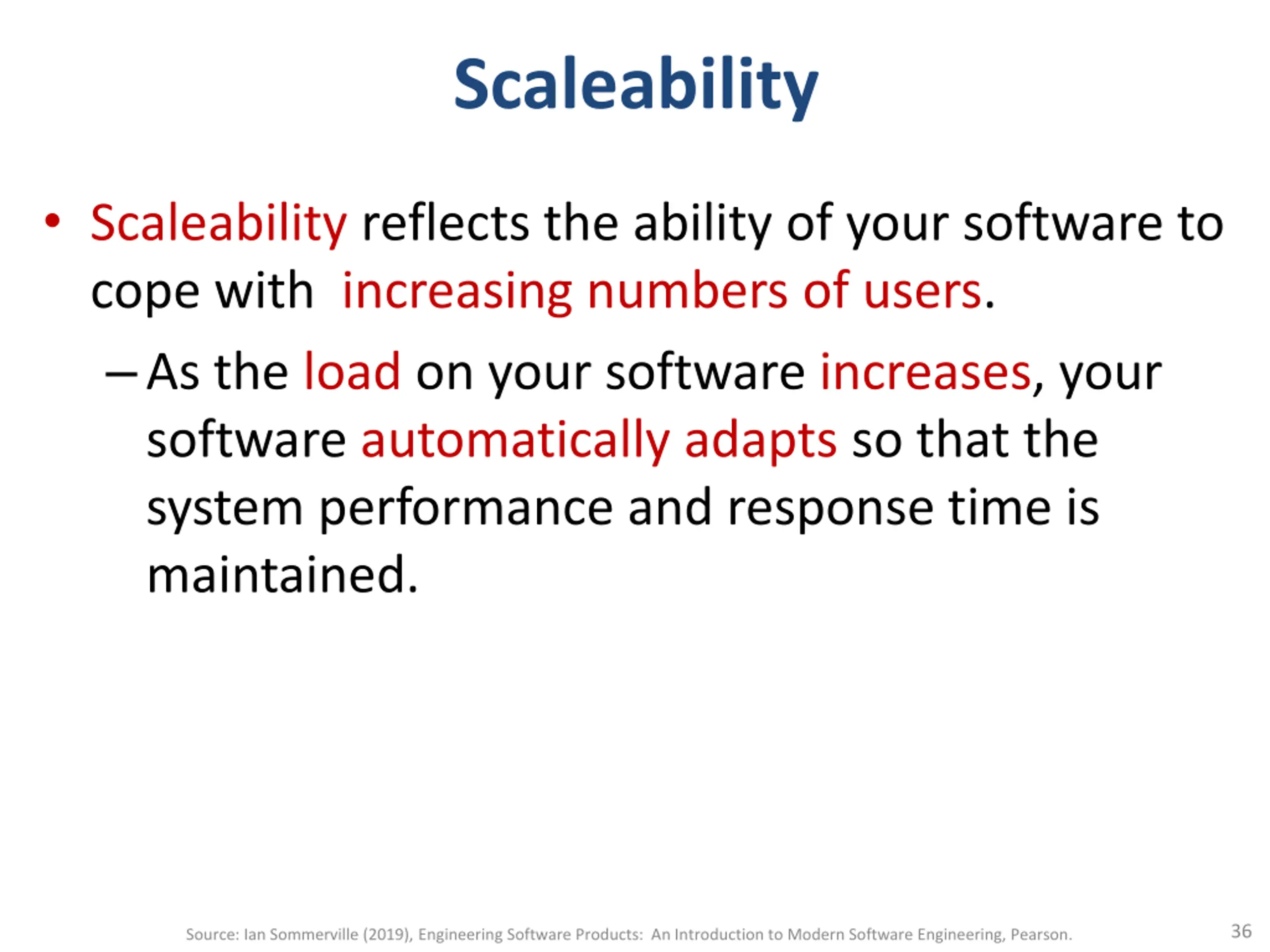 Scaleability

• Scaleability reflects the ability of your software to cope with increasing numbers of users.

– As the load on your software increases, your software automatically adapts so that the system performance and response time is maintained.

Source: Ian Sommerville (2019), Engineering Software Products: An Introduction to Modern Software Engineering, Pearson.

36